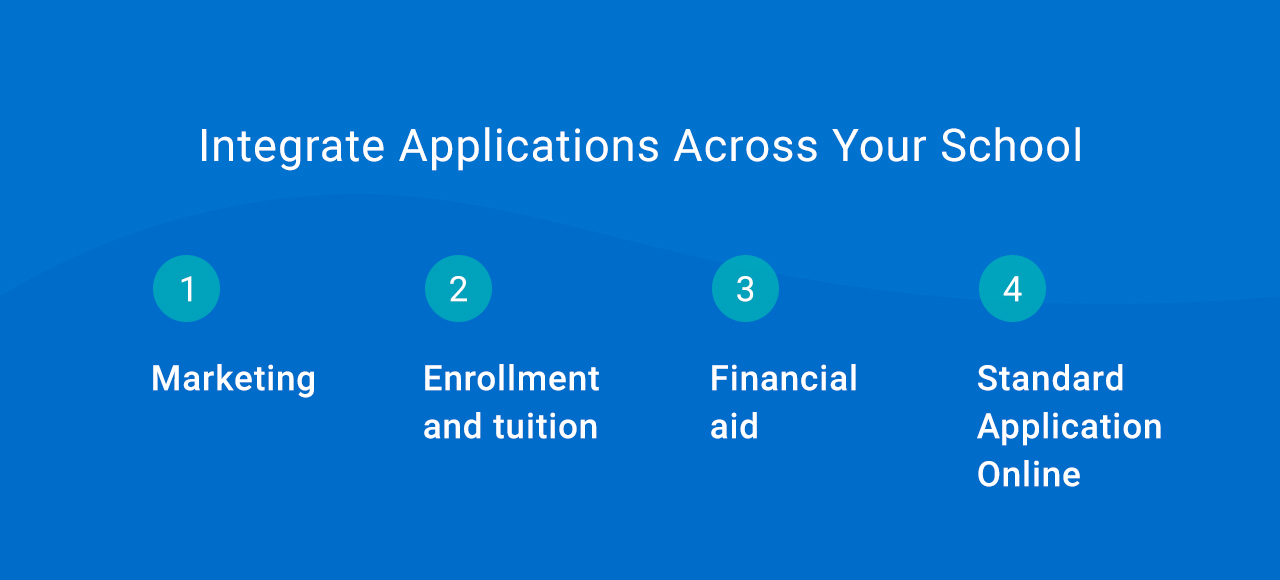 Integrate Applications Across Your School

1
Marketing

2
Enrollment and tuition

3
Financial aid

4
Standard Application Online